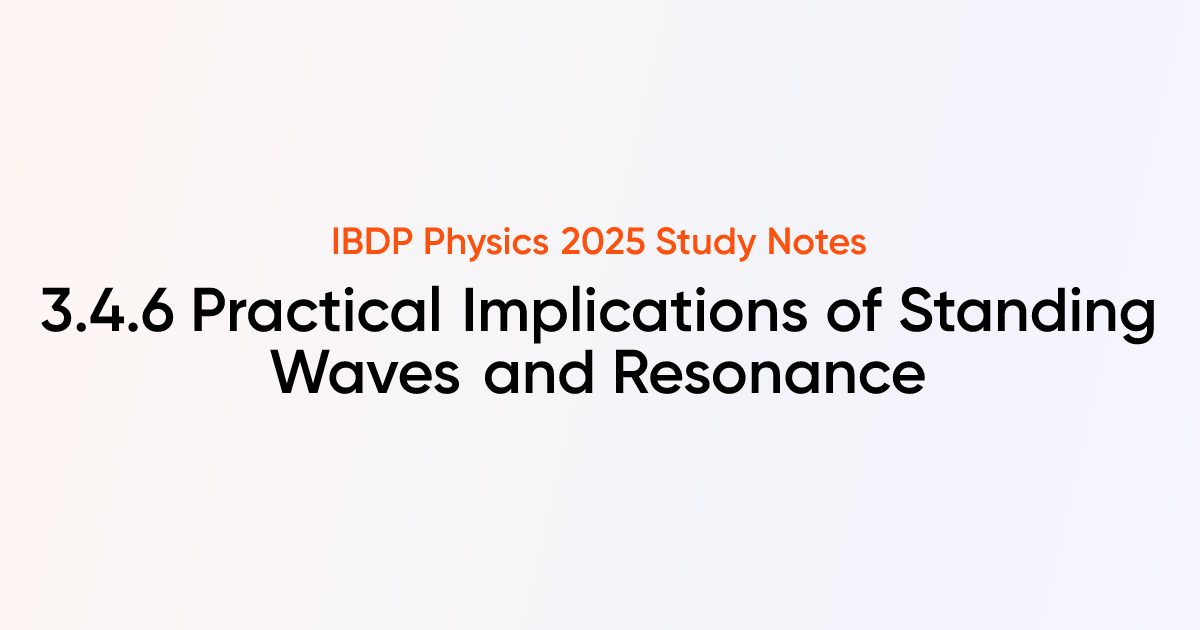 IBDP Physics 2025 Study Notes

3.4.6 Practical Implications of Standing Waves and Resonance